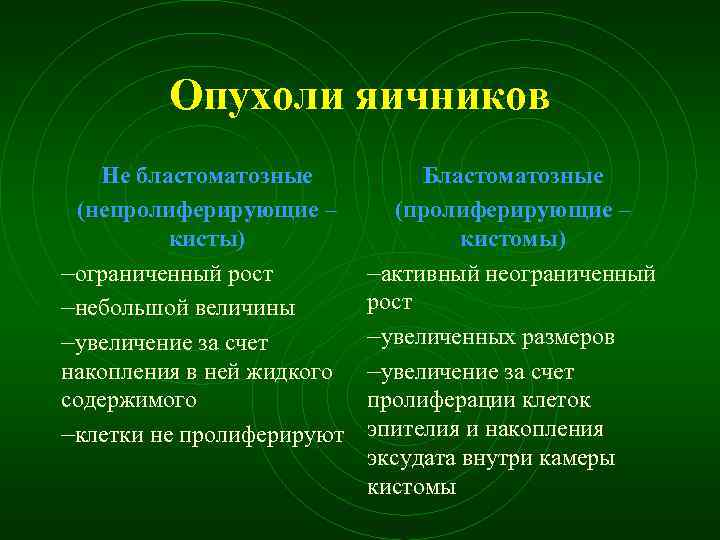 Опухоли яичников

Не бластоматозные (непролиферирующие – кисты)

–ограниченный рост

–небольшой величины

–увеличение за счет накопления в ней жидкого содержимого

–клетки не пролиферируют

Бластоматозные (пролиферирующие – кистомы)

–активный неограниченный рост

–увеличенных размеров

–увеличение за счет пролиферации клеток эпителия и накопления эксудата внутри камеры кистомы